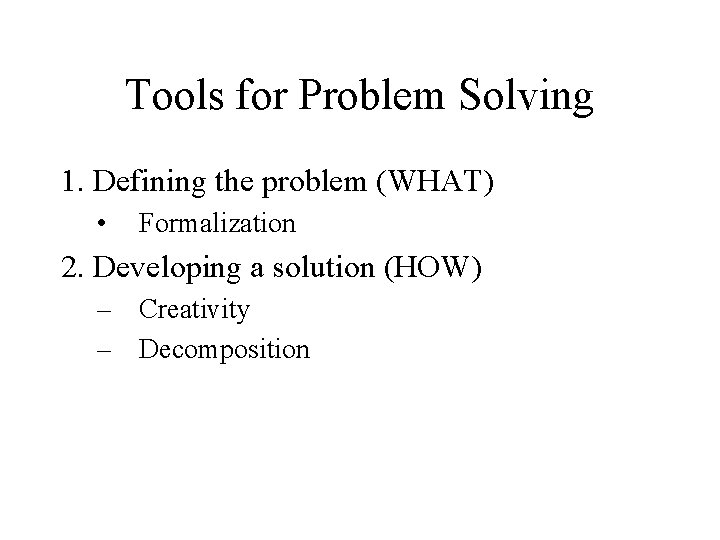 Tools for Problem Solving

1. Defining the problem (WHAT)
• Formalization

2. Developing a solution (HOW)
– Creativity
– Decomposition